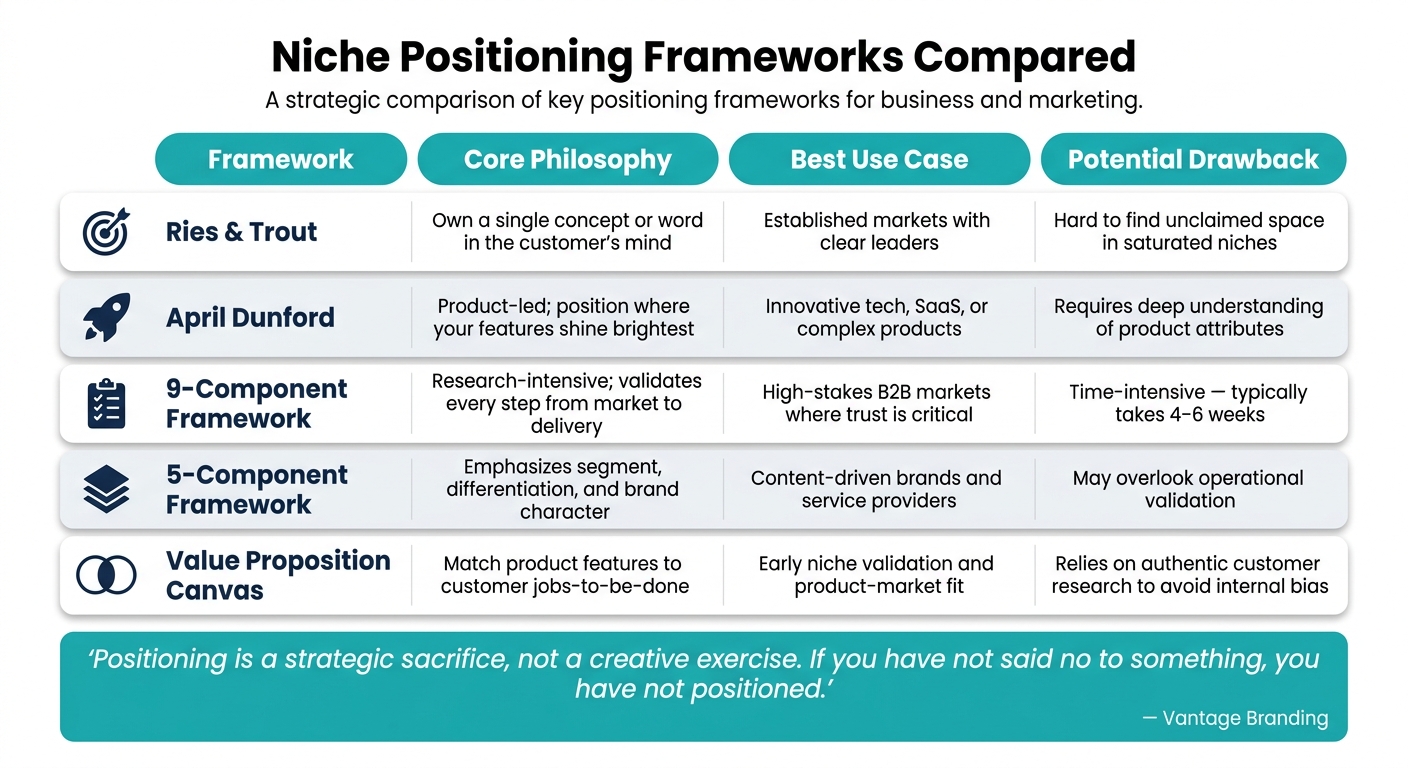 Niche Positioning Frameworks Compared

A strategic comparison of key positioning frameworks for business and marketing.

| Framework | Core Philosophy | Best Use Case | Potential Drawback |
|---|---|---|---|
| Ries & Trout | Own a single concept or word in the customer's mind | Established markets with clear leaders | Hard to find unclaimed space in saturated niches |
| April Dunford | Product-led; position where your features shine brightest | Innovative tech, SaaS, or complex products | Requires deep understanding of product attributes |
| 9-Component Framework | Research-intensive; validates every step from market to delivery | High-stakes B2B markets where trust is critical | Time-intensive — typically takes 4–6 weeks |
| 5-Component Framework | Emphasizes segment, differentiation, and brand character | Content-driven brands and service providers | May overlook operational validation |
| Value Proposition Canvas | Match product features to customer jobs-to-be-done | Early niche validation and product-market fit | Relies on authentic customer research to avoid internal bias |

'Positioning is a strategic sacrifice, not a creative exercise. If you have not said no to something, you have not positioned.'

— Vantage Branding